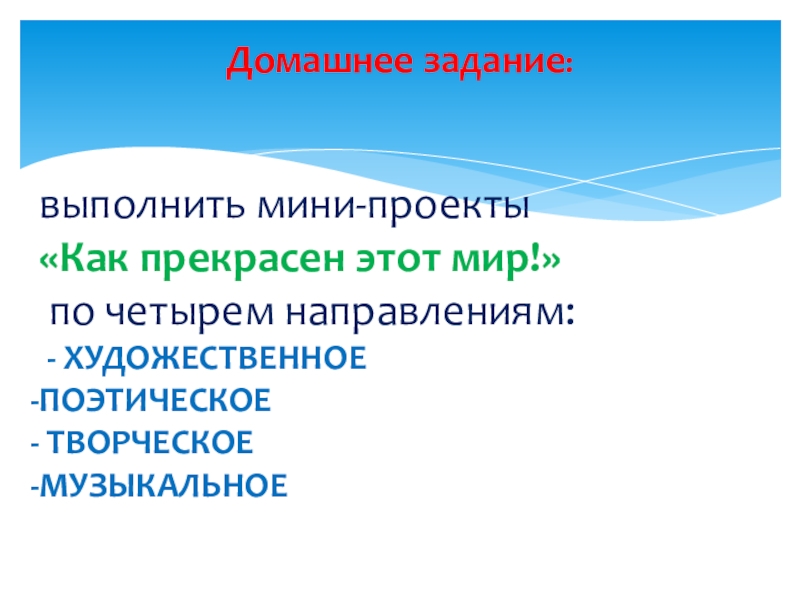 Домашнее задание:

выполнить мини-проекты
«Как прекрасен этот мир!»
по четырем направлениям:
- ХУДОЖЕСТВЕННОЕ
-ПОЭТИЧЕСКОЕ
- ТВОРЧЕСКОЕ
-МУЗЫКАЛЬНОЕ